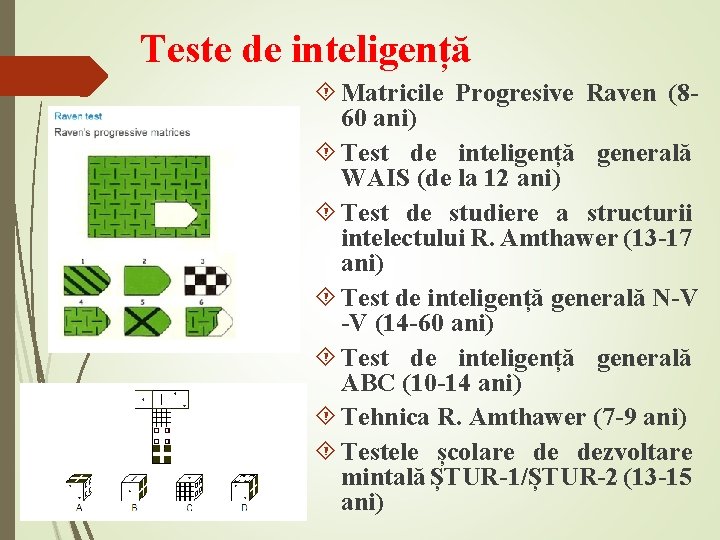 Teste de inteligență

Raven test
Raven's progressive matrices

1 2 3
4 5 6

A B C D

Matricile Progresive Raven (8-60 ani)

Test de inteligență generală WAIS (de la 12 ani)

Test de studiere a structurii intelectului R. Amthawer (13-17 ani)

Test de inteligență generală N-V -V (14-60 ani)

Test de inteligență generală ABC (10-14 ani)

Tehnica R. Amthawer (7-9 ani)

Testele școlare de dezvoltare mintală ȘTUR-1/ȘTUR-2 (13-15 ani)